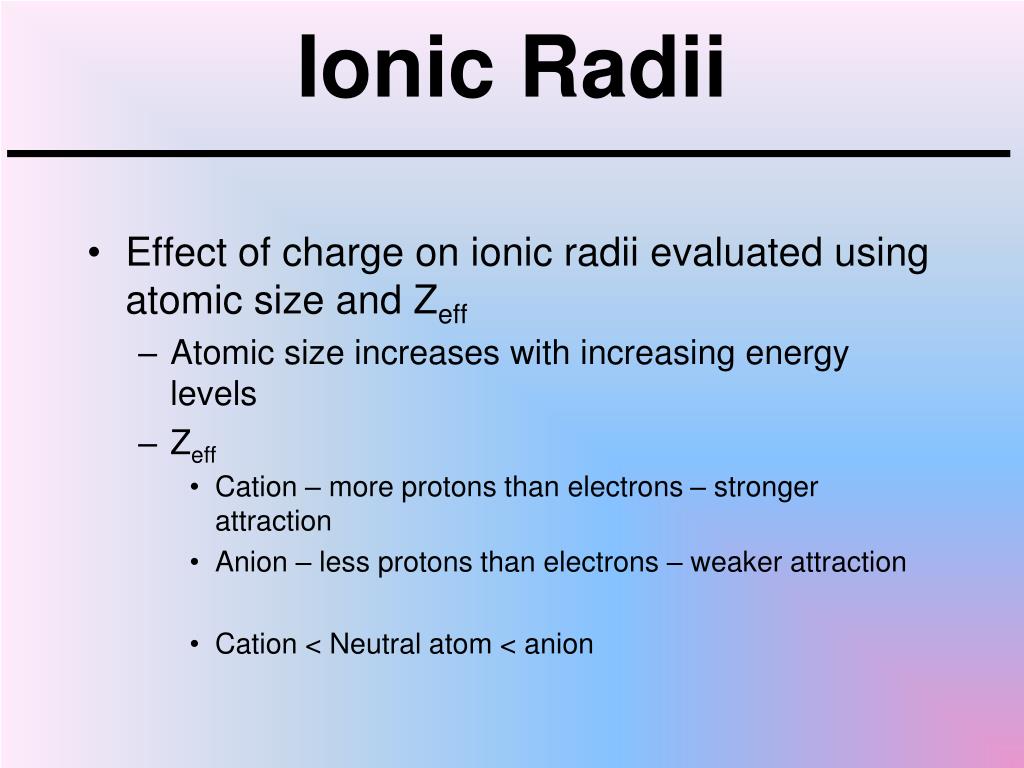 Ionic Radii

• Effect of charge on ionic radii evaluated using atomic size and $Z_{eff}$

– Atomic size increases with increasing energy levels

– $Z_{eff}$

• Cation – more protons than electrons – stronger attraction

• Anion – less protons than electrons – weaker attraction

• Cation < Neutral atom < anion